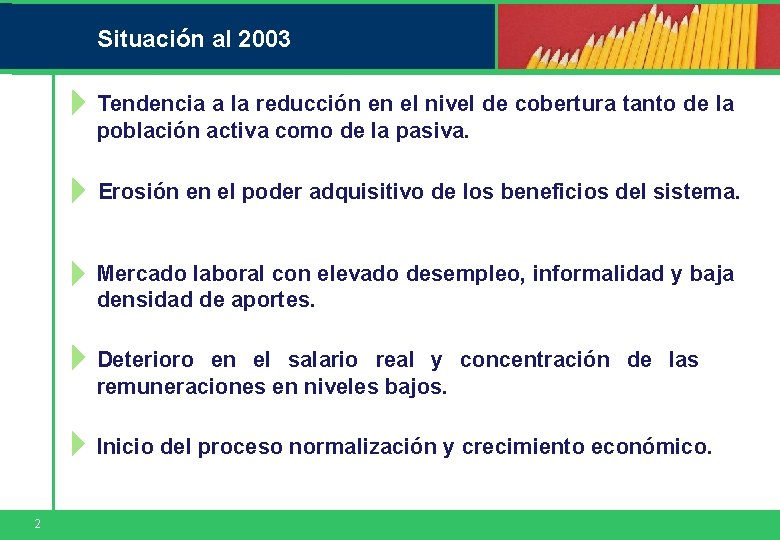 Situación al 2003

Tendencia a la reducción en el nivel de cobertura tanto de la población activa como de la pasiva.

Erosión en el poder adquisitivo de los beneficios del sistema.

Mercado laboral con elevado desempleo, informalidad y baja densidad de aportes.

Deterioro en el salario real y concentración de las remuneraciones en niveles bajos.

Inicio del proceso normalización y crecimiento económico.

2